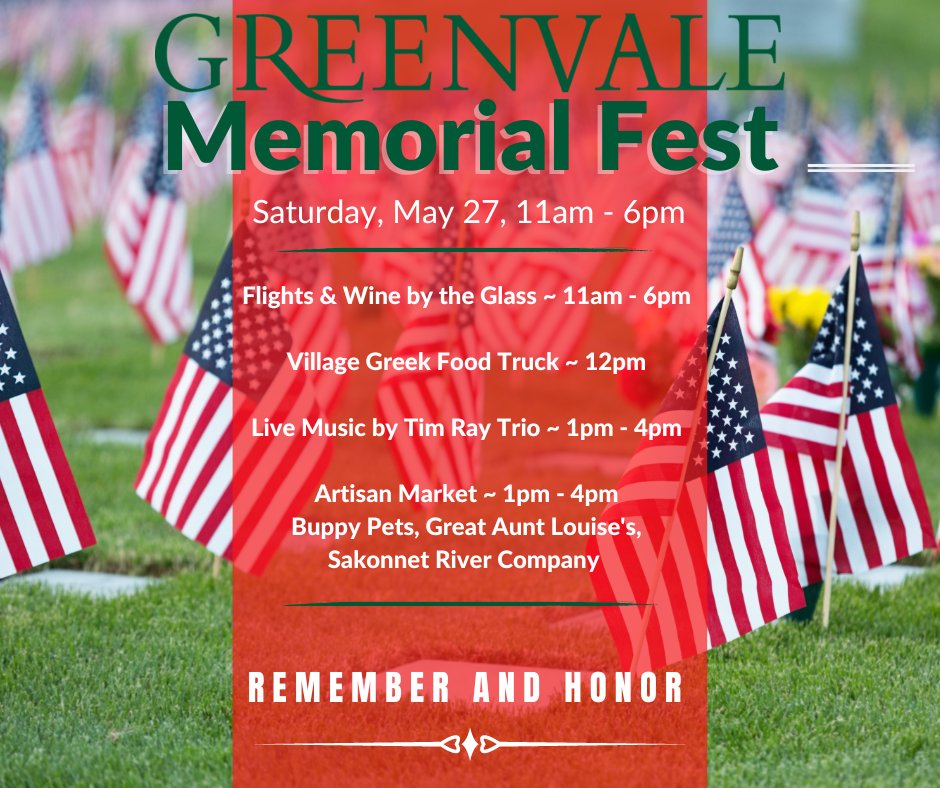 GREENVALE
Memorial Fest

Saturday, May 27, 11am - 6pm

Flights & Wine by the Glass ~ 11am - 6pm

Village Greek Food Truck ~ 12pm

Live Music by Tim Ray Trio ~ 1pm - 4pm

Artisan Market ~ 1pm - 4pm
Buppy Pets, Great Aunt Louise's, Sakonnet River Company

REMEMBER AND HONOR